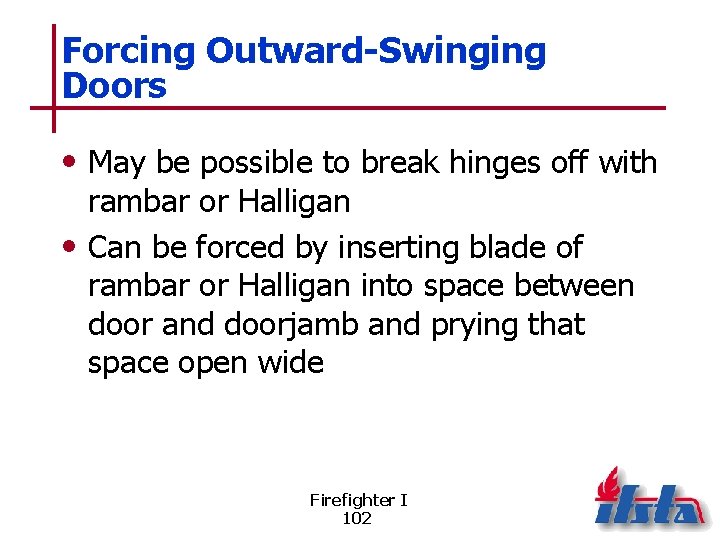 Forcing Outward-Swinging Doors

• May be possible to break hinges off with rambar or Halligan

• Can be forced by inserting blade of rambar or Halligan into space between door and doorjamb and prying that space open wide

Firefighter I
102

ifsta